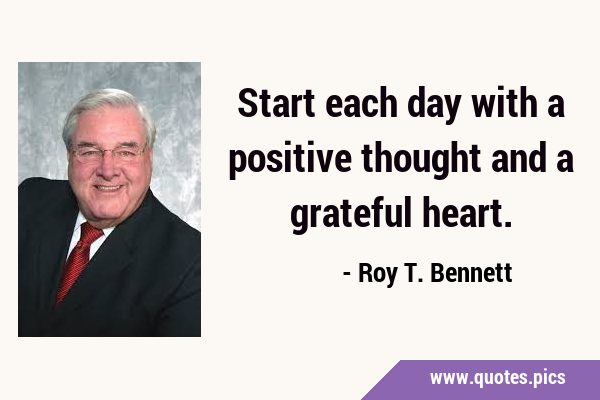 Start each day with a positive thought and a grateful heart.

- Roy T. Bennett

www.quotes.pics